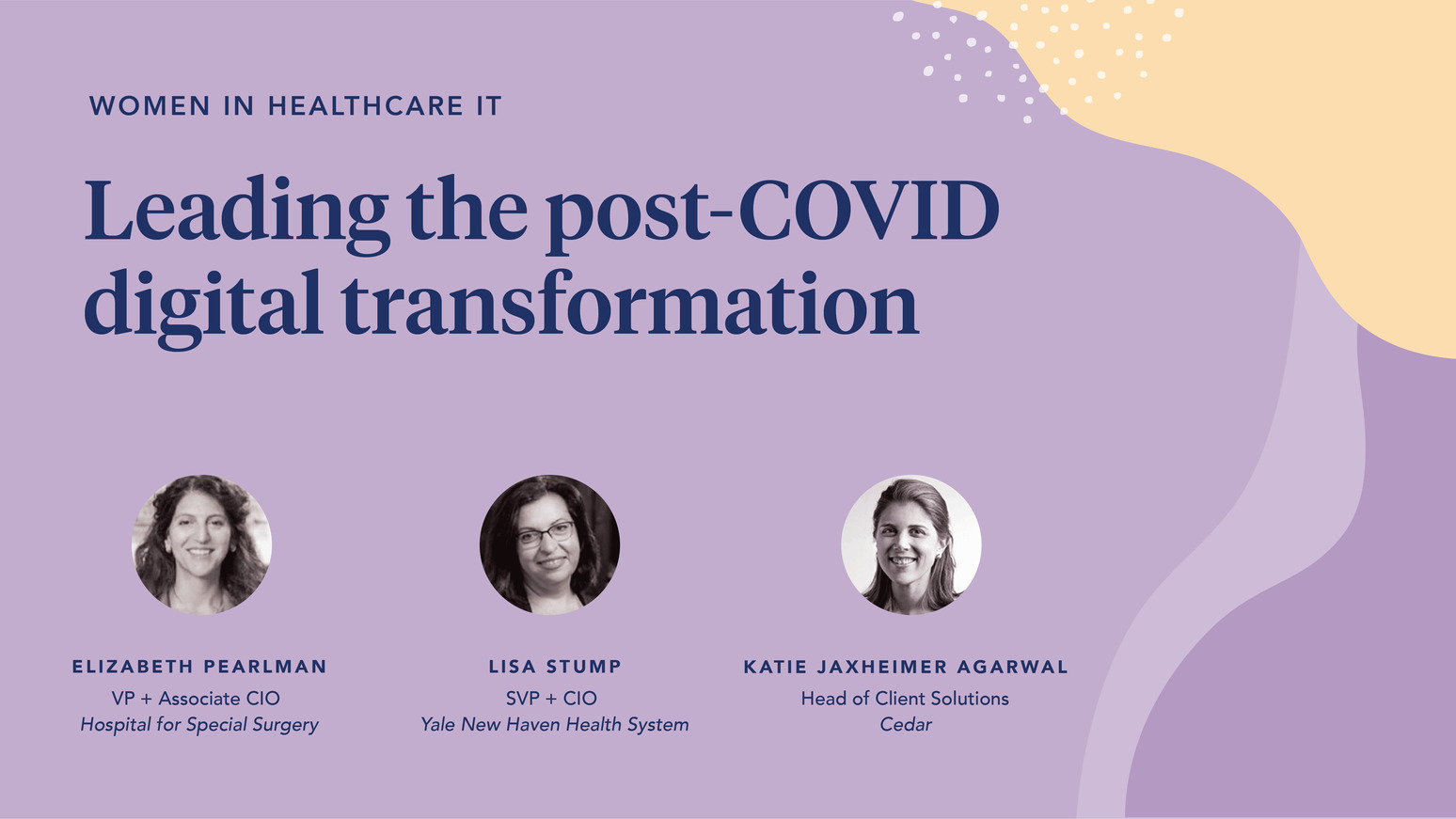 WOMEN IN HEALTHCARE IT

Leading the post-COVID digital transformation

ELIZABETH PEARLMAN
VP + Associate CIO
Hospital for Special Surgery

LISA STUMP
SVP + CIO
Yale New Haven Health System

KATIE JAXHEIMER AGARWAL
Head of Client Solutions
Cedar